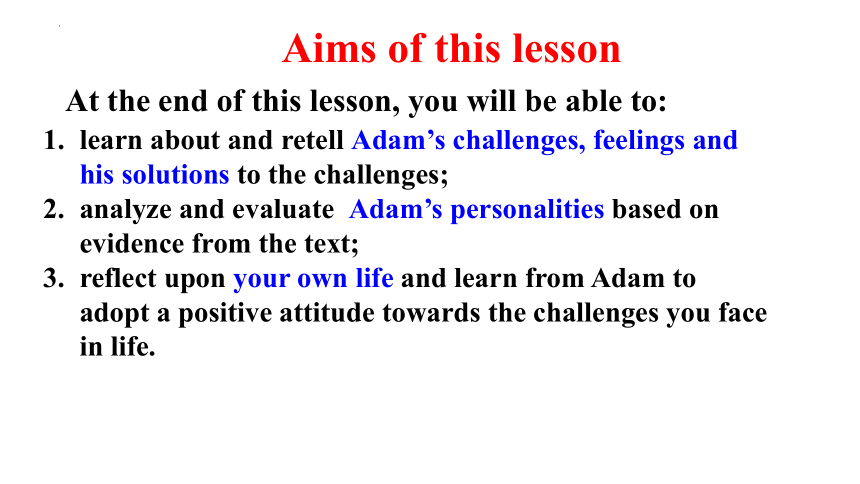 Aims of this lesson

At the end of this lesson, you will be able to:

1. learn about and retell Adam’s challenges, feelings and his solutions to the challenges;
2. analyze and evaluate Adam’s personalities based on evidence from the text;
3. reflect upon your own life and learn from Adam to adopt a positive attitude towards the challenges you face in life.